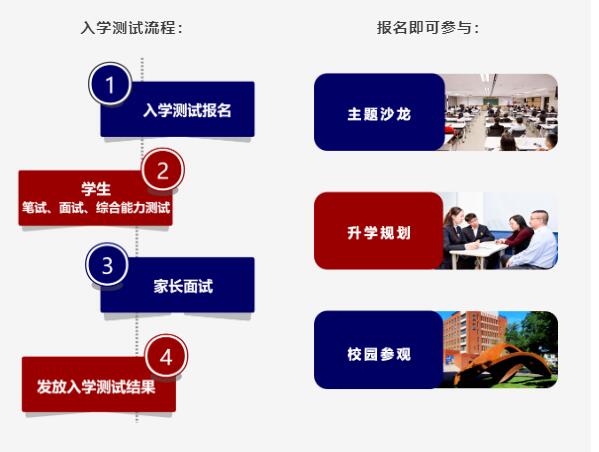 入学测试流程：

1
入学测试报名

2
学生
笔试、面试、综合能力测试

3
家长面试

4
发放入学测试结果

报名即可参与：

主题沙龙

升学规划

校园参观